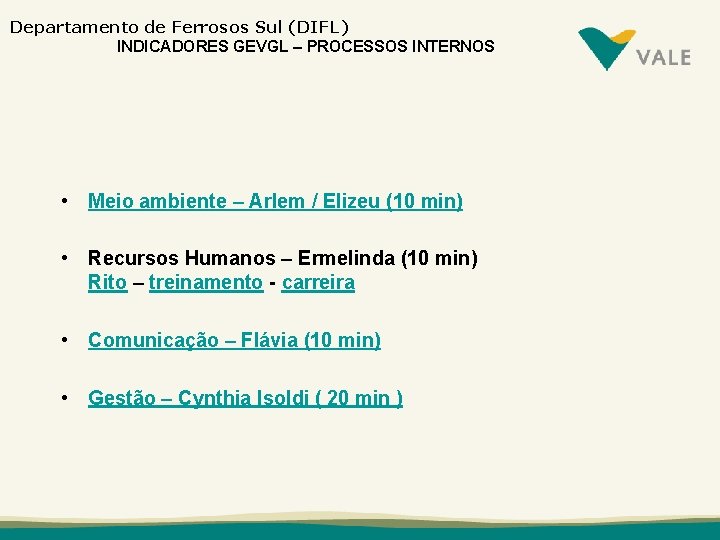 Departamento de Ferrosos Sul (DIFL)
INDICADORES GEVGL – PROCESSOS INTERNOS

VALE

• Meio ambiente – Arlem / Elizeu (10 min)

• Recursos Humanos – Ermelinda (10 min)
Rito – treinamento - carreira

• Comunicação – Flávia (10 min)

• Gestão – Cynthia Isoldi ( 20 min )